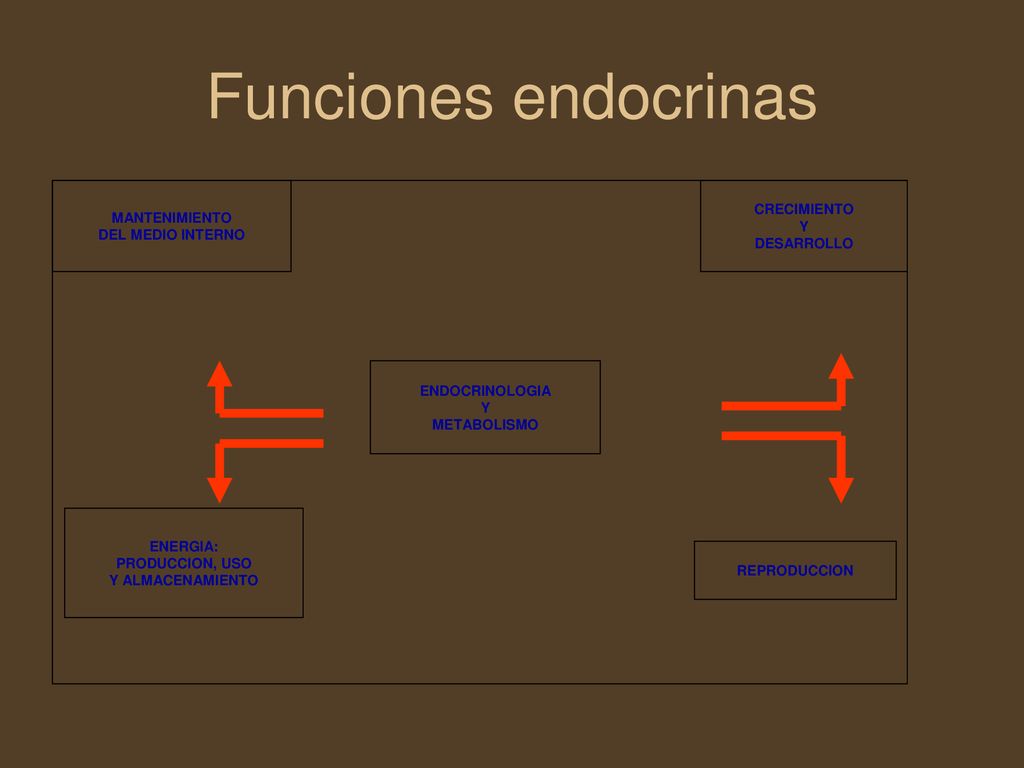 Funciones endocrinas

MANTENIMIENTO DEL MEDIO INTERNO

CRECIMIENTO Y DESARROLLO

ENDOCRINOLOGIA Y METABOLISMO

ENERGIA: PRODUCCION, USO Y ALMACENAMIENTO

REPRODUCCION